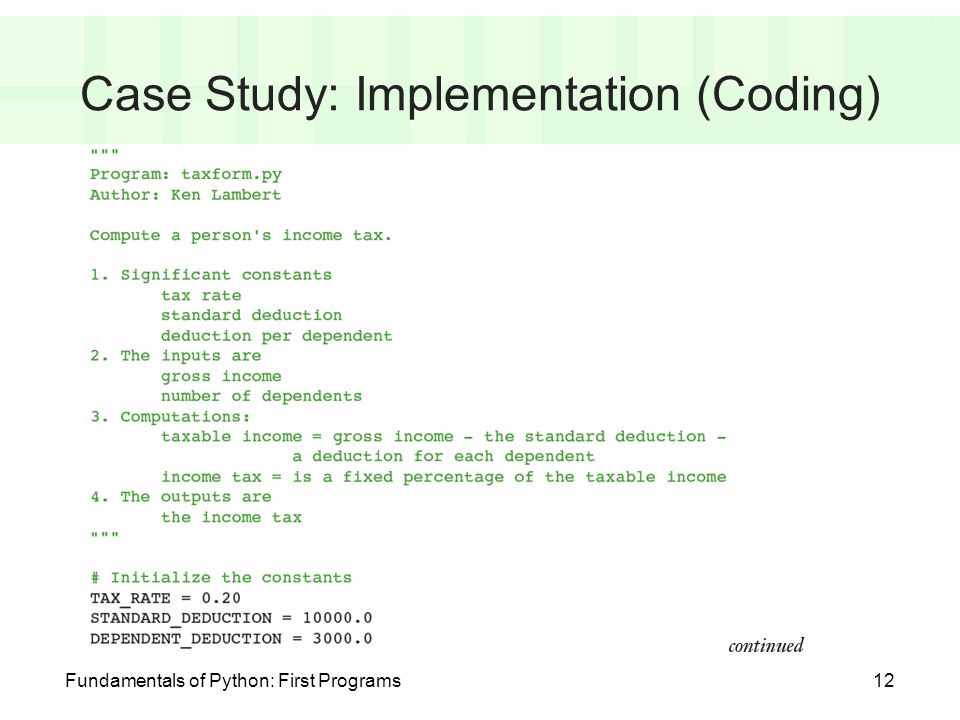 Case Study: Implementation (Coding)

"""
Program: taxform.py
Author: Ken Lambert

Compute a person's income tax.

1. Significant constants
       tax rate
       standard deduction
       deduction per dependent
2. The inputs are
       gross income
       number of dependents
3. Computations:
       taxable income = gross income - the standard deduction -
                    a deduction for each dependent
       income tax = is a fixed percentage of the taxable income
4. The outputs are
       the income tax
"""

# Initialize the constants
TAX_RATE = 0.20
STANDARD_DEDUCTION = 10000.0
DEPENDENT_DEDUCTION = 3000.0

continued

Fundamentals of Python: First Programs

12